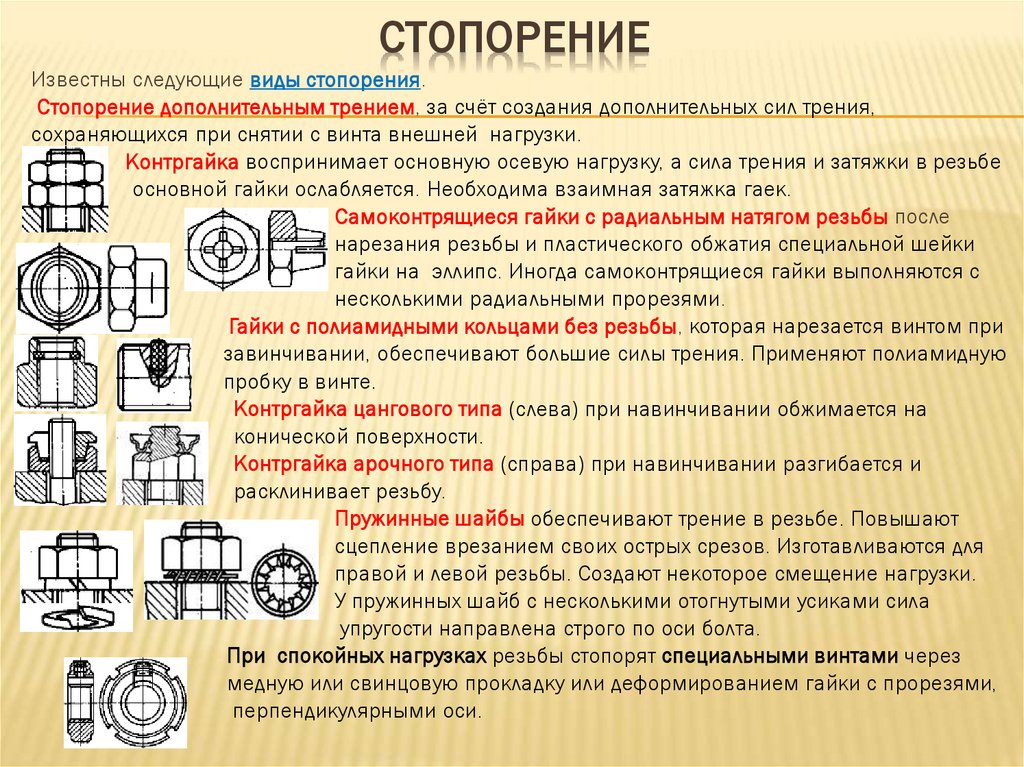 СТОПОРЕНИЕ

Известны следующие виды стопорения.

Стопорение дополнительным трением, за счёт создания дополнительных сил трения, сохраняющихся при снятии с винта внешней нагрузки.

Контргайка воспринимает основную осевую нагрузку, а сила трения и затяжки в резьбе основной гайки ослабляется. Необходима взаимная затяжка гаек.

Самоконтрящиеся гайки с радиальным натягом резьбы после нарезания резьбы и пластического обжатия специальной шейки гайки на эллипс. Иногда самоконтрящиеся гайки выполняются с несколькими радиальными прорезями.

Гайки с полиамидными кольцами без резьбы, которая нарезается винтом при завинчивании, обеспечивают большие силы трения. Применяют полиамидную пробку в винте.

Контргайка цангового типа (слева) при навинчивании обжимается на конической поверхности.

Контргайка арочного типа (справа) при навинчивании разгибается и расклинивает резьбу.

Пружинные шайбы обеспечивают трение в резьбе. Повышают сцепление врезанием своих острых срезов. Изготавливаются для правой и левой резьбы. Создают некоторое смещение нагрузки. У пружинных шайб с несколькими отогнутыми усиками сила упругости направлена строго по оси болта.

При спокойных нагрузках резьбы стопорят специальными винтами через медную или свинцовую прокладку или деформированием гайки с прорезями, перпендикулярными оси.